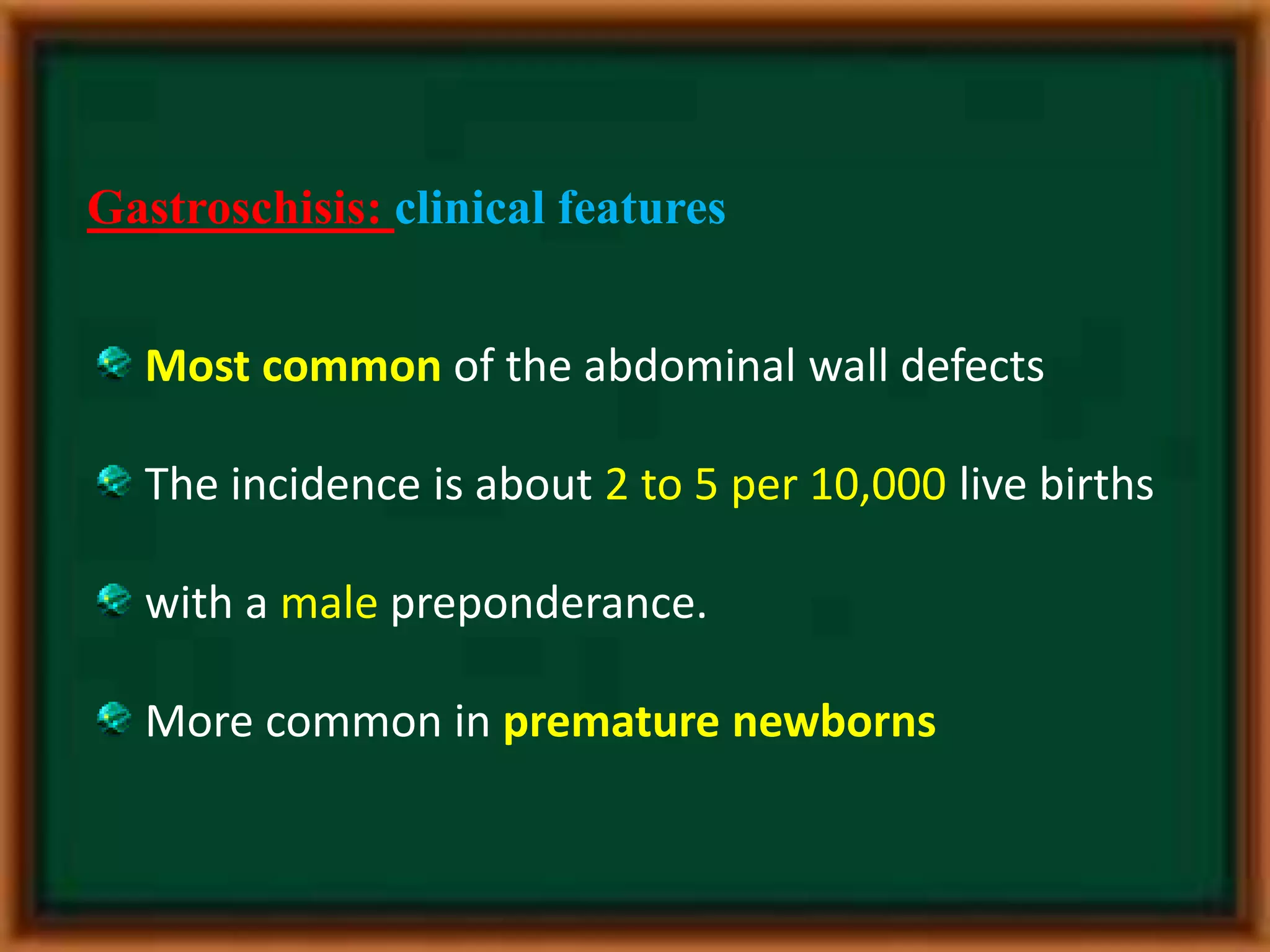 Gastroschisis: clinical features

Most common of the abdominal wall defects

The incidence is about 2 to 5 per 10,000 live births

with a male preponderance.

More common in premature newborns